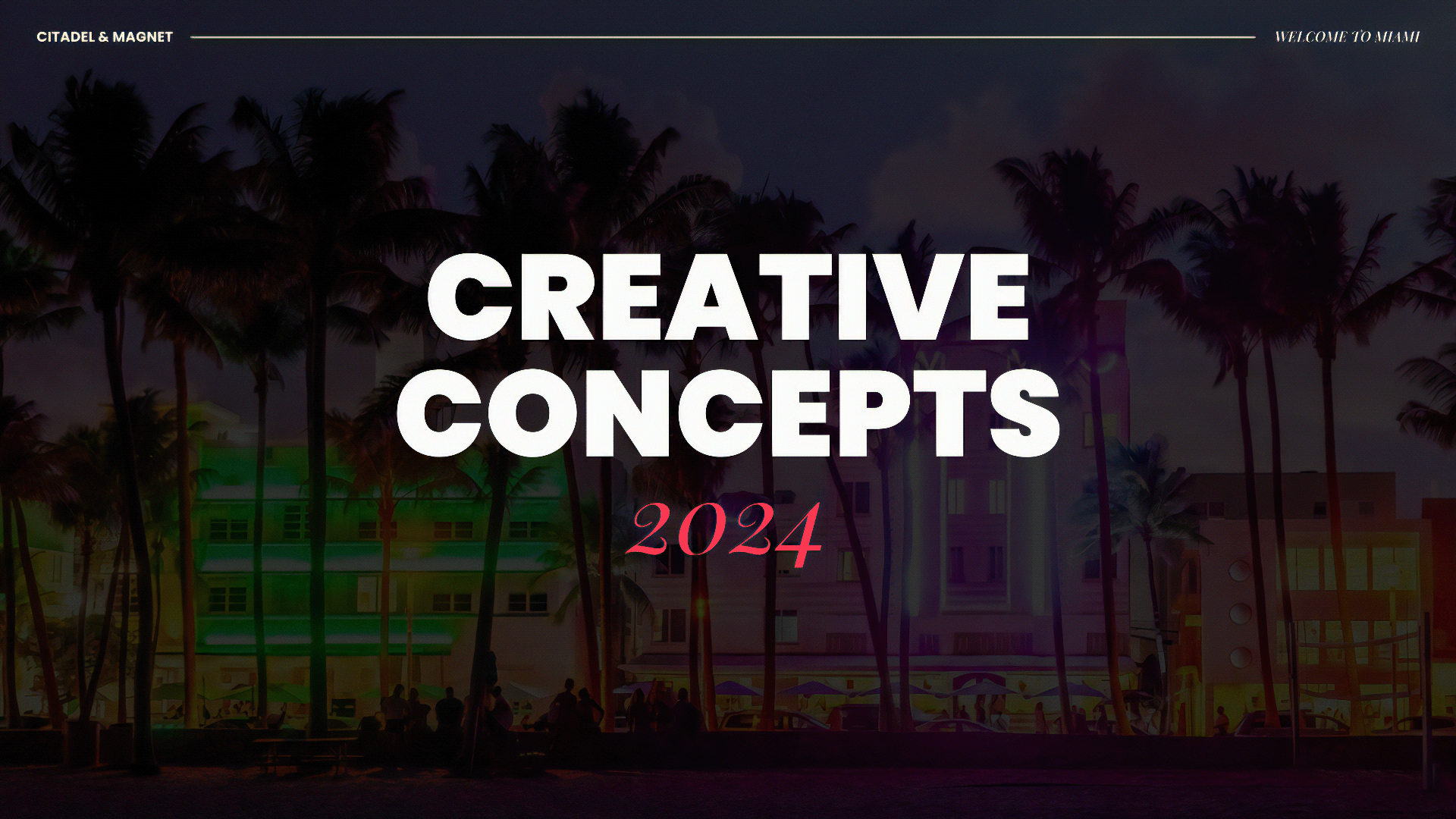 CITADEL & MAGNET

WELCOME TO MIAMI

CREATIVE CONCEPTS

2024